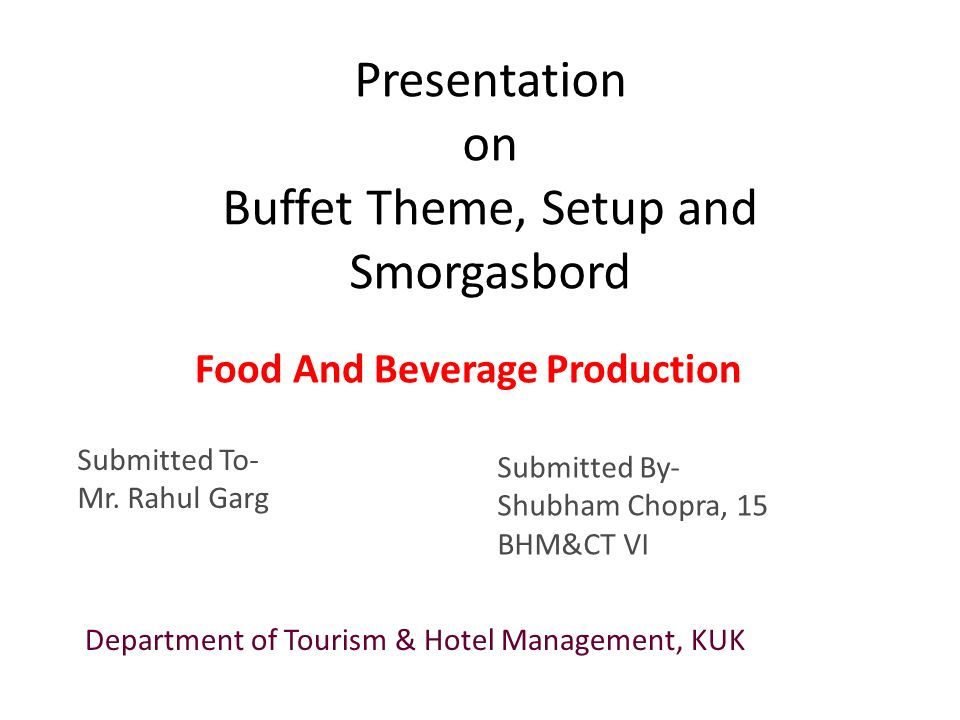 Presentation
on
Buffet Theme, Setup and Smorgasbord

Food And Beverage Production

Submitted To-
Mr. Rahul Garg

Submitted By-
Shubham Chopra, 15
BHM&CT VI

Department of Tourism & Hotel Management, KUK